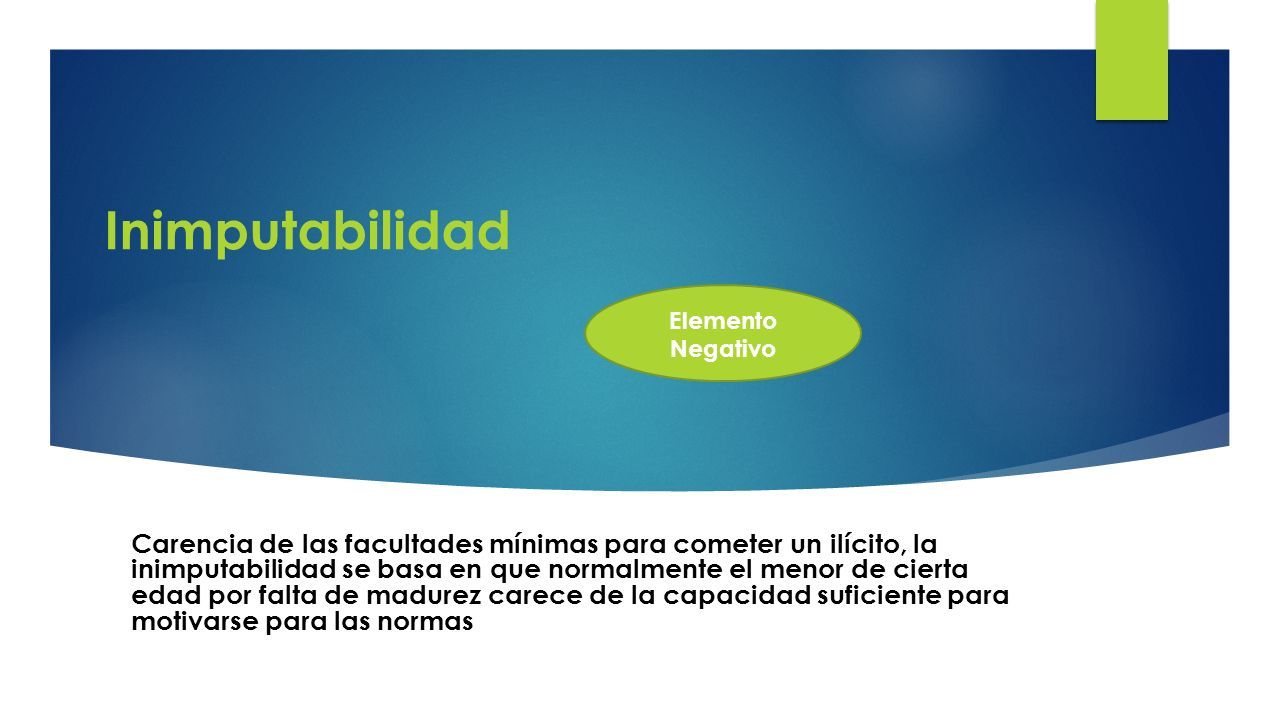 Inimputabilidad

Elemento Negativo

Carencia de las facultades mínimas para cometer un ilícito, la inimputabilidad se basa en que normalmente el menor de cierta edad por falta de madurez carece de la capacidad suficiente para motivarse para las normas